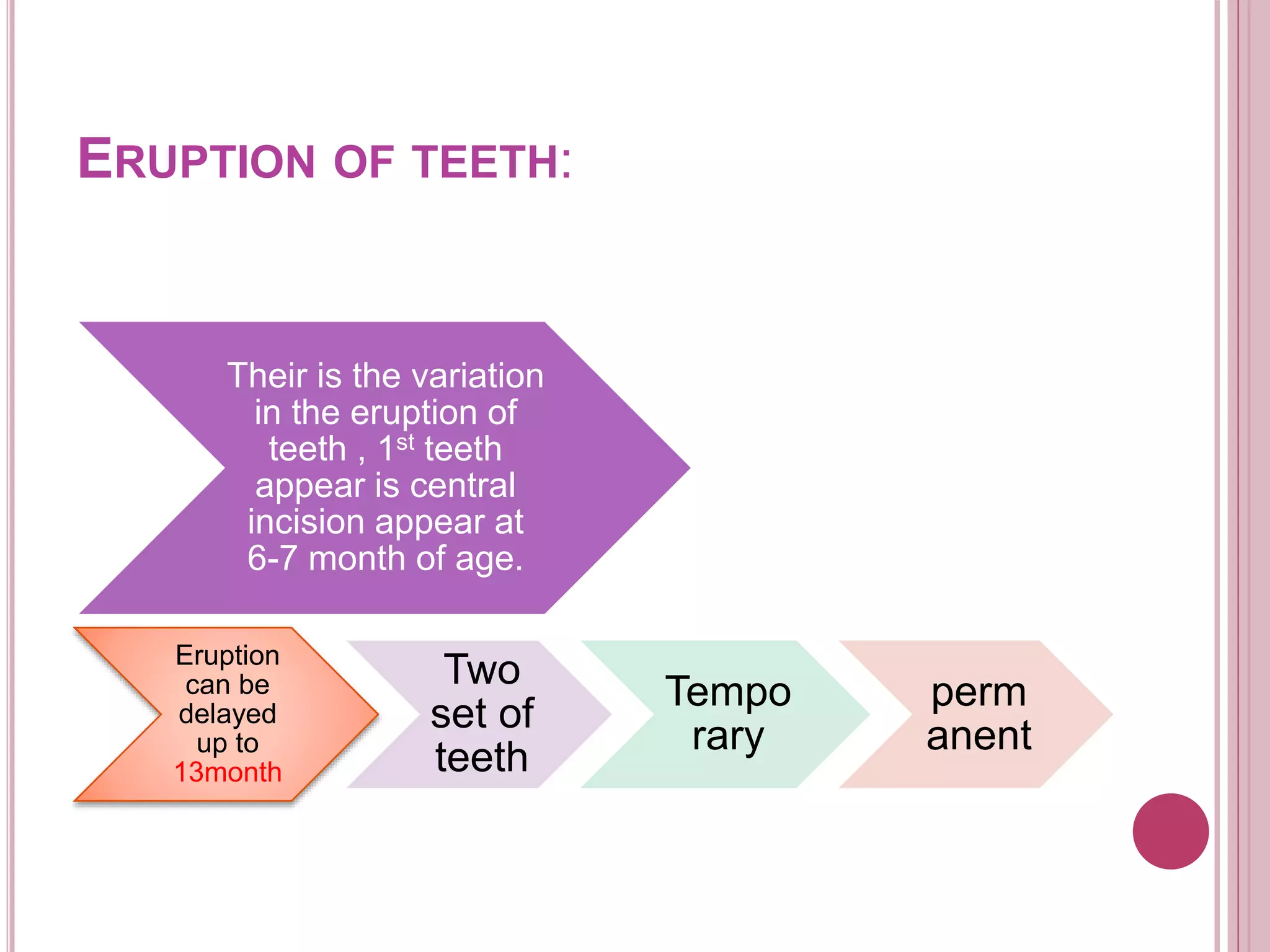 ERUPTION OF TEETH:

Their is the variation in the eruption of teeth , 1$^{st}$ teeth appear is central incision appear at 6-7 month of age.

Eruption can be delayed up to 13month

Two set of teeth

Tempo rary

perm anent